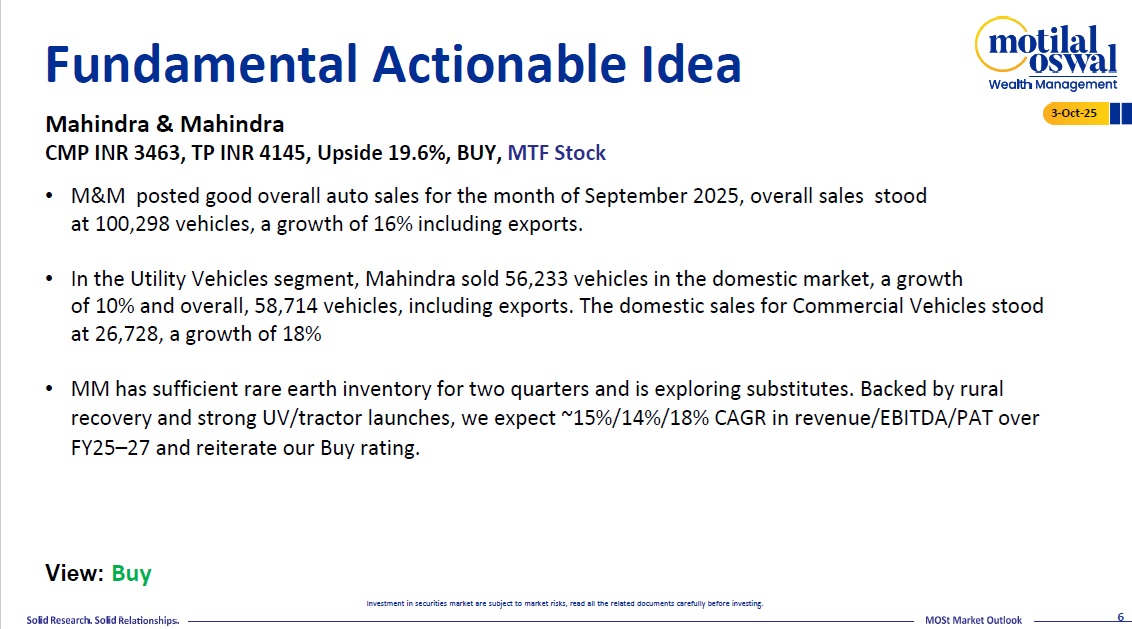 Fundamental Actionable Idea

motilal oswal
Wealth Management

3-Oct-25

Mahindra & Mahindra
CMP INR 3463, TP INR 4145, Upside 19.6%, BUY, MTF Stock

• M&M posted good overall auto sales for the month of September 2025, overall sales stood at 100,298 vehicles, a growth of 16% including exports.

• In the Utility Vehicles segment, Mahindra sold 56,233 vehicles in the domestic market, a growth of 10% and overall, 58,714 vehicles, including exports. The domestic sales for Commercial Vehicles stood at 26,728, a growth of 18%

• MM has sufficient rare earth inventory for two quarters and is exploring substitutes. Backed by rural recovery and strong UV/tractor launches, we expect ~15%/14%/18% CAGR in revenue/EBITDA/PAT over FY25–27 and reiterate our Buy rating.

View: Buy

Investment in securities market are subject to market risks, read all the related documents carefully before investing.

Solid Research. Solid Relationships.

MOSt Market Outlook

6